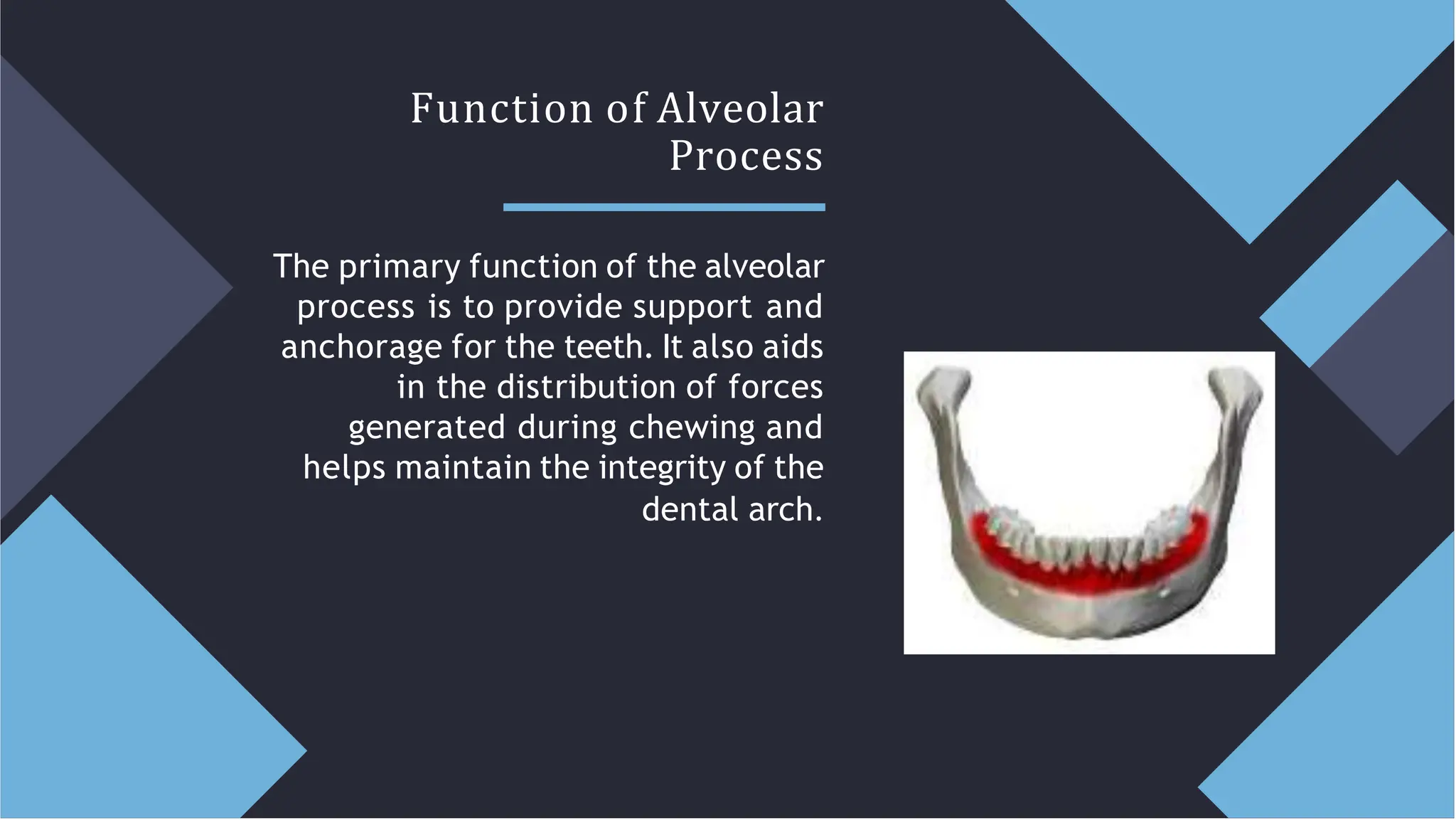 Function of Alveolar Process

The primary function of the alveolar process is to provide support and anchorage for the teeth. It also aids in the distribution of forces generated during chewing and helps maintain the integrity of the dental arch.